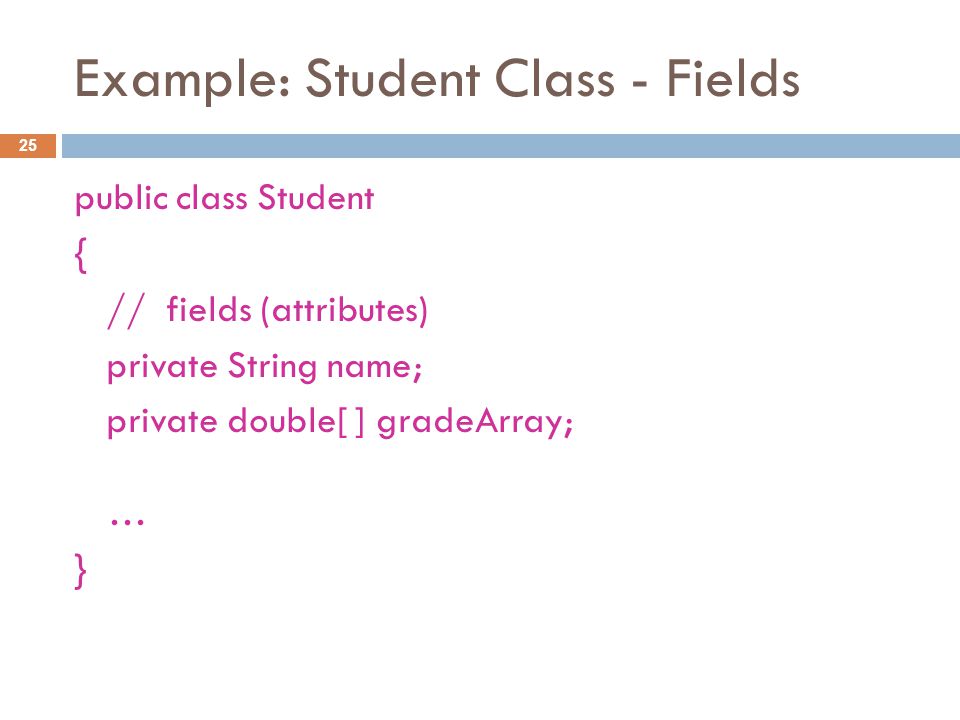 Example: Student Class - Fields

25

public class Student
{
// fields (attributes)
private String name;
private double[ ] gradeArray;

…
}